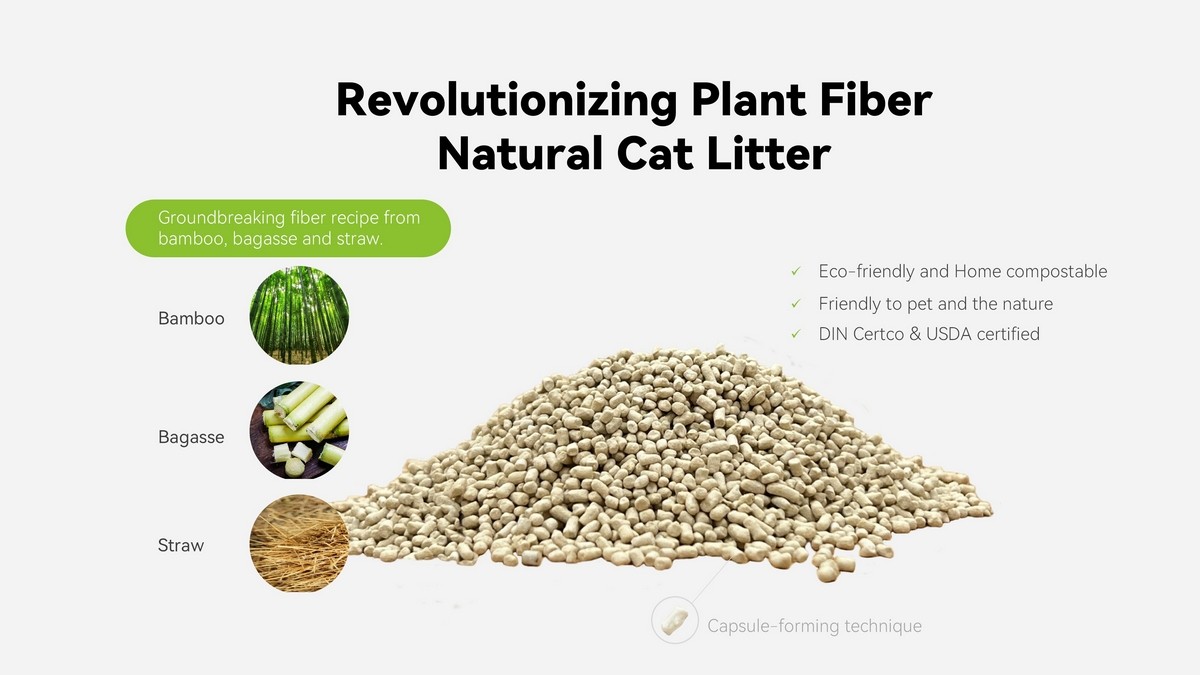 Revolutionizing Plant Fiber
Natural Cat Litter

Groundbreaking fiber recipe from bamboo, bagasse and straw.

Bamboo

Bagasse

Straw

✓ Eco-friendly and Home compostable
✓ Friendly to pet and the nature
✓ DIN Certco & USDA certified

Capsule-forming technique